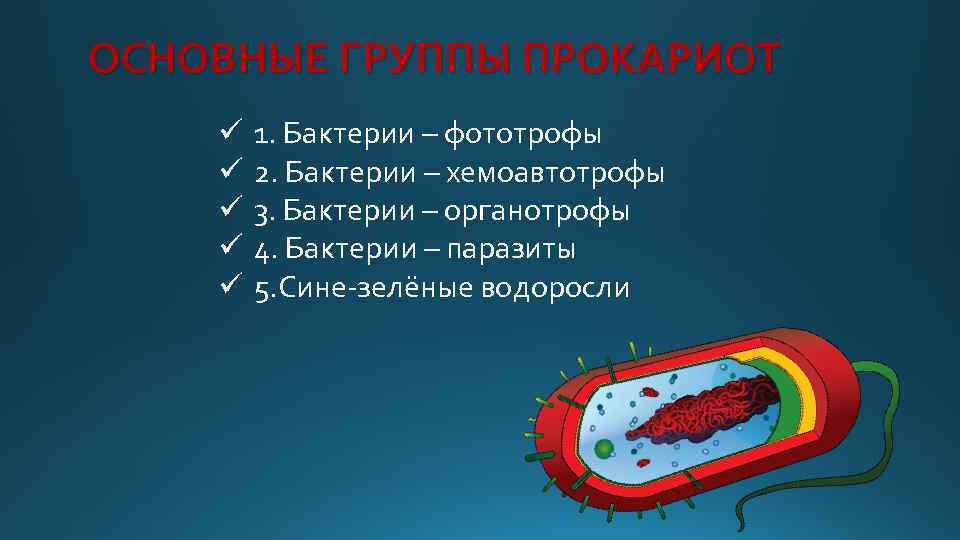 ОСНОВНЫЕ ГРУППЫ ПРОКАРИОТ

✓ 1. Бактерии – фототрофы
✓ 2. Бактерии – хемоавтотрофы
✓ 3. Бактерии – органотрофы
✓ 4. Бактерии – паразиты
✓ 5.Сине-зелёные водоросли